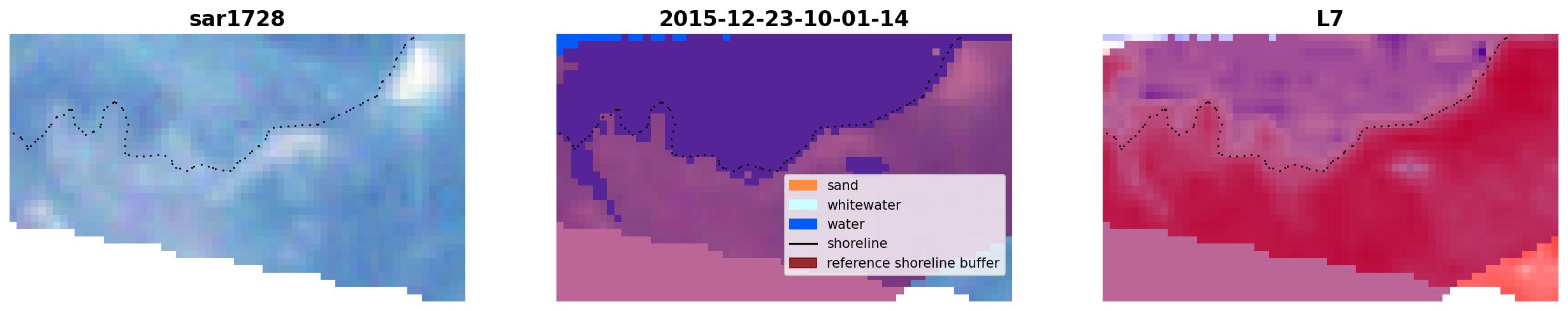 sar1728

2015-12-23-10-01-14

sand
whitewater
water
shoreline
reference shoreline buffer

L7